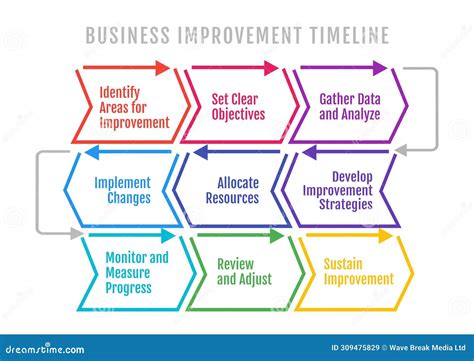 BUSINESS IMPROVEMENT TIMELINE

Identify Areas for Improvement

Set Clear Objectives

Gather Data and Analyze

Develop Improvement Strategies

Allocate Resources

Implement Changes

Monitor and Measure Progress

Review and Adjust

Sustain Improvement

dreamstime.com

ID 309475829 © Wave Break Media Ltd